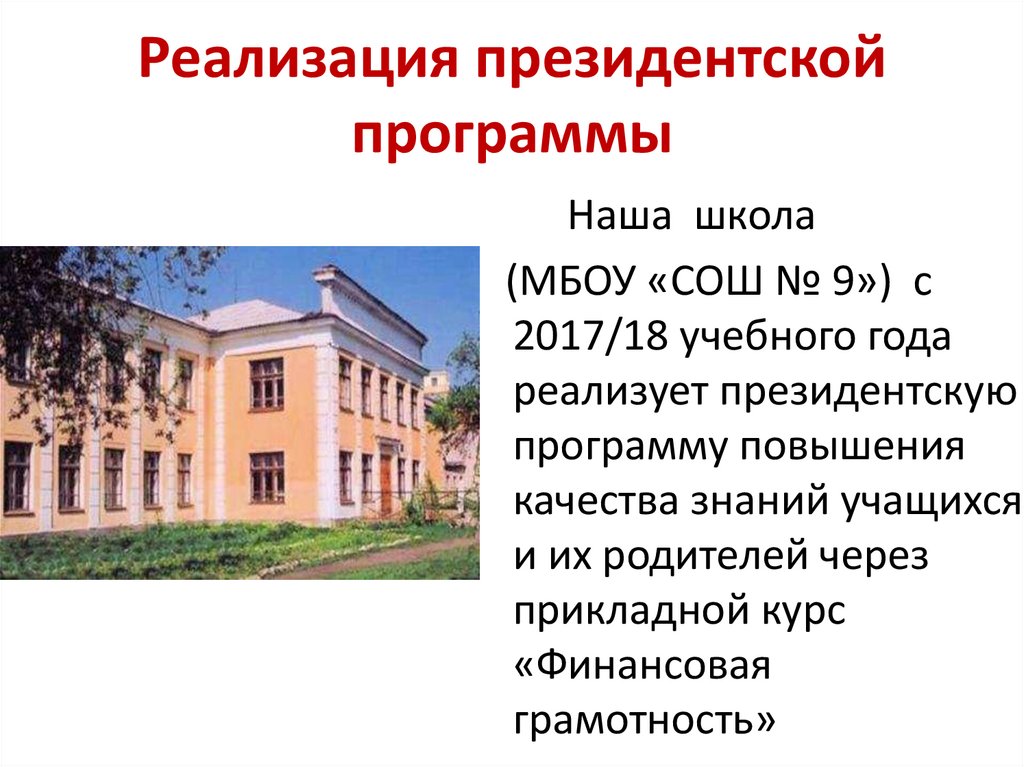 Реализация президентской программы

Наша школа (МБОУ «СОШ № 9») с 2017/18 учебного года реализует президентскую программу повышения качества знаний учащихся и их родителей через прикладной курс «Финансовая грамотность»